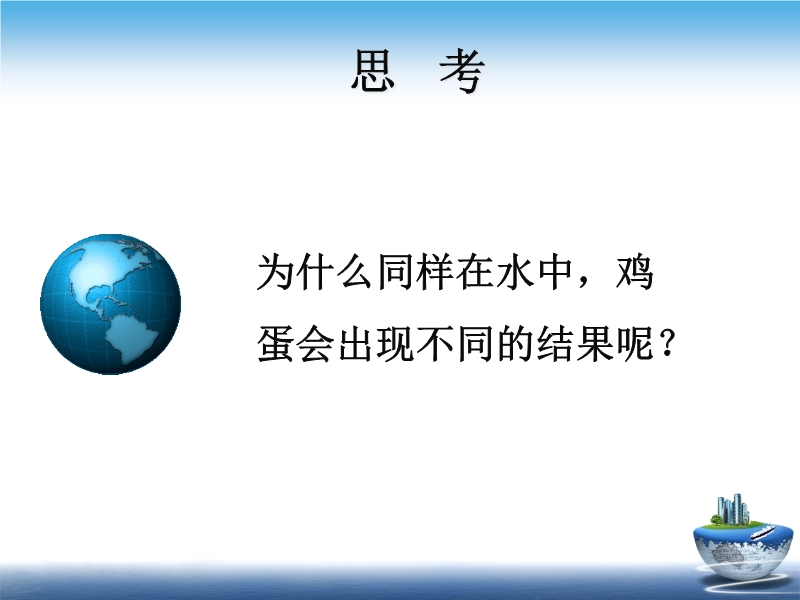 思　考

为什么同样在水中，鸡蛋会出现不同的结果呢？